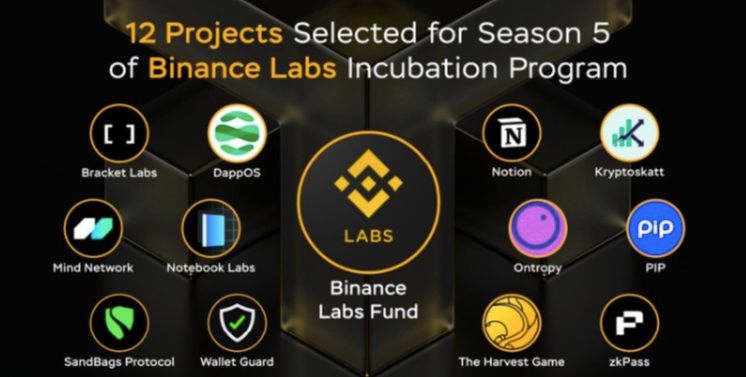 12 Projects Selected for Season 5 of Binance Labs Incubation Program

[ ]
Bracket Labs

DappOS

Mind Network

Notebook Labs

SandBags Protocol

Wallet Guard

LABS

Binance Labs Fund

N
Notion

Kryptoskatt

Ontropy

pip
PIP

The Harvest Game

zkPass